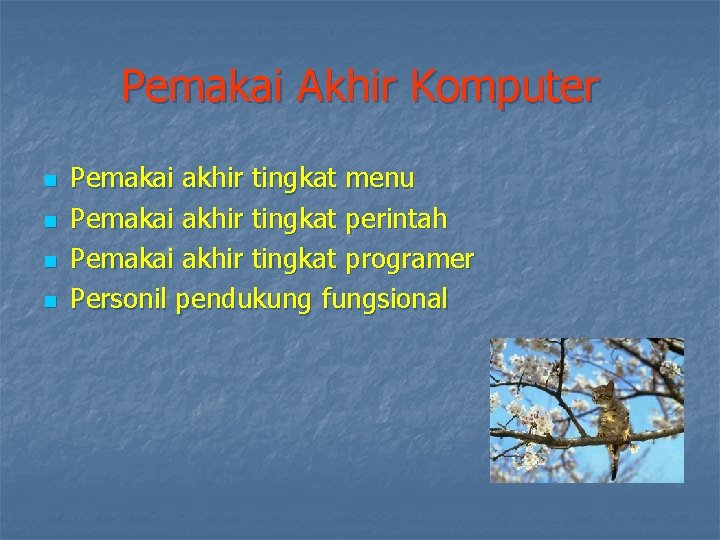 Pemakai Akhir Komputer

- Pemakai akhir tingkat menu
- Pemakai akhir tingkat perintah
- Pemakai akhir tingkat programer
- Personil pendukung fungsional